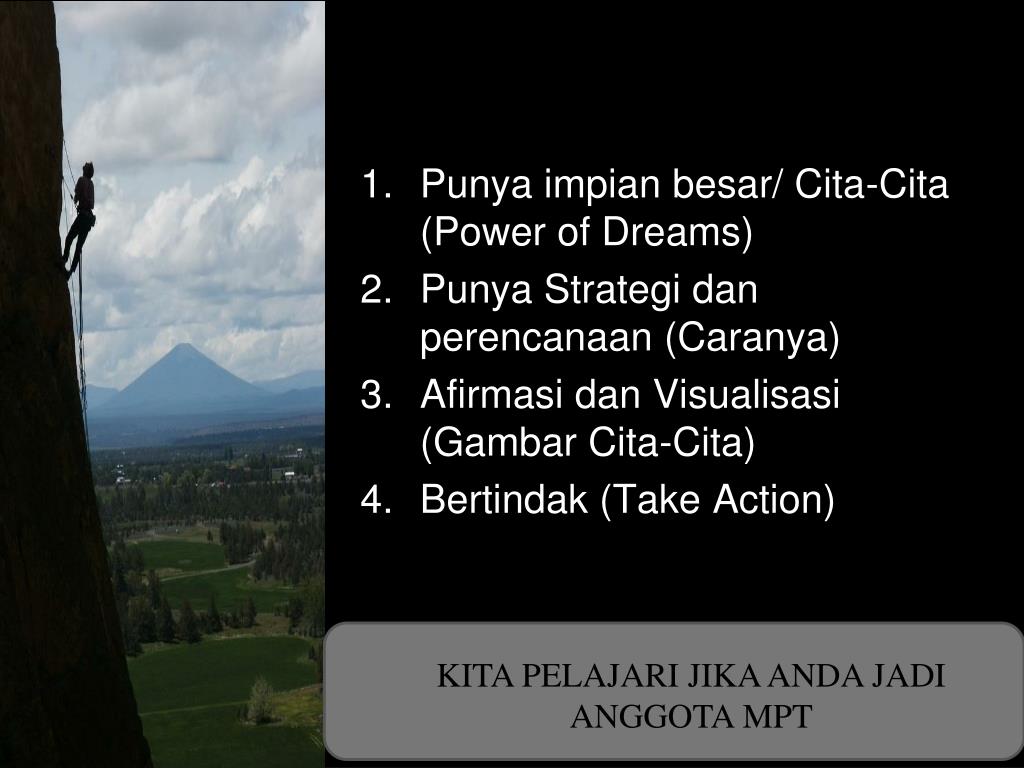 1. Punya impian besar/ Cita-Cita (Power of Dreams)
2. Punya Strategi dan perencanaan (Caranya)
3. Afirmasi dan Visualisasi (Gambar Cita-Cita)
4. Bertindak (Take Action)

KITA PELAJARI JIKA ANDA JADI ANGGOTA MPT